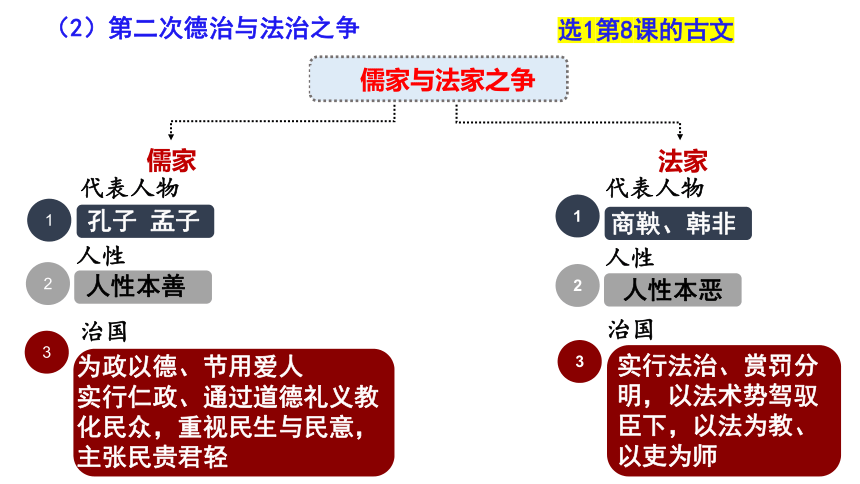 （2）第二次德治与法治之争

选1第8课的古文

儒家与法家之争

儒家

代表人物

1 孔子 孟子

人性

2 人性本善

治国

3 为政以德、节用爱人 实行仁政、通过道德礼义教化民众，重视民生与民意，主张民贵君轻

法家

代表人物

1 商鞅、韩非

人性

2 人性本恶

治国

3 实行法治、赏罚分明，以法术势驾驭臣下，以法为教、以吏为师